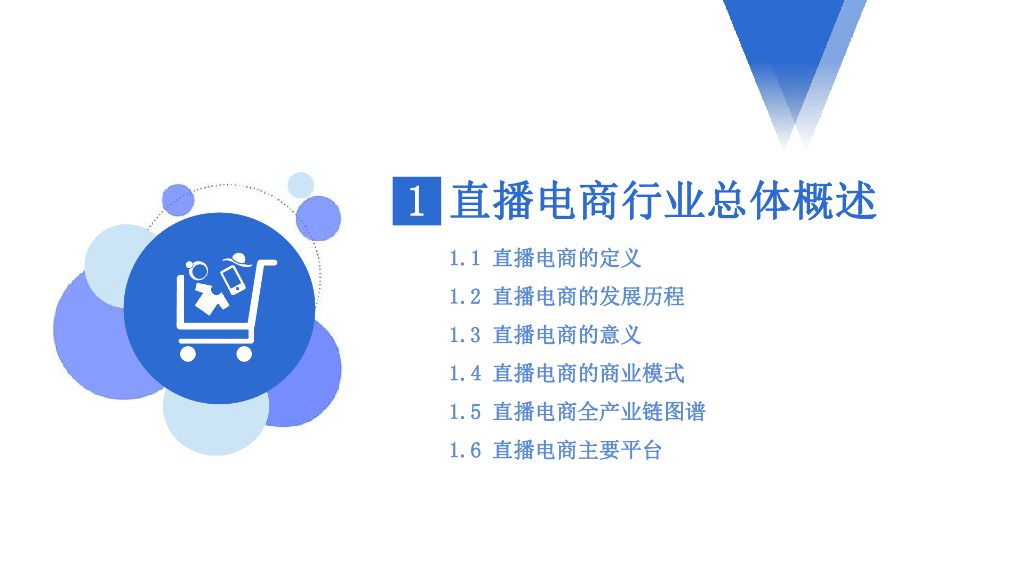 1 直播电商行业总体概述

1.1 直播电商的定义

1.2 直播电商的发展历程

1.3 直播电商的意义

1.4 直播电商的商业模式

1.5 直播电商全产业链图谱

1.6 直播电商主要平台